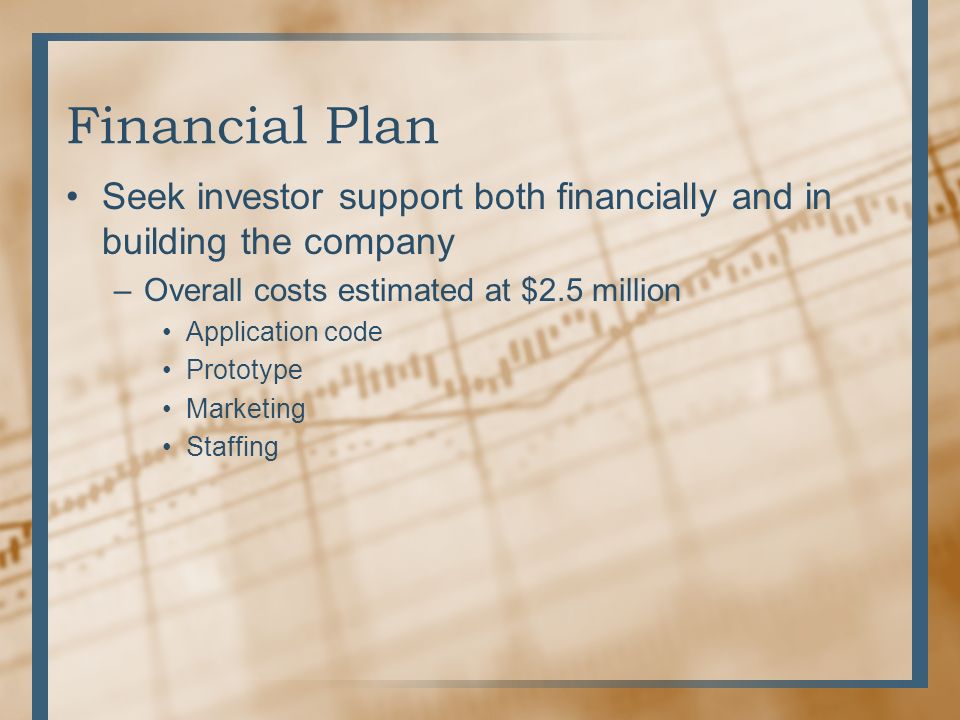 Financial Plan

• Seek investor support both financially and in building the company

– Overall costs estimated at \$2.5 million

• Application code
• Prototype
• Marketing
• Staffing